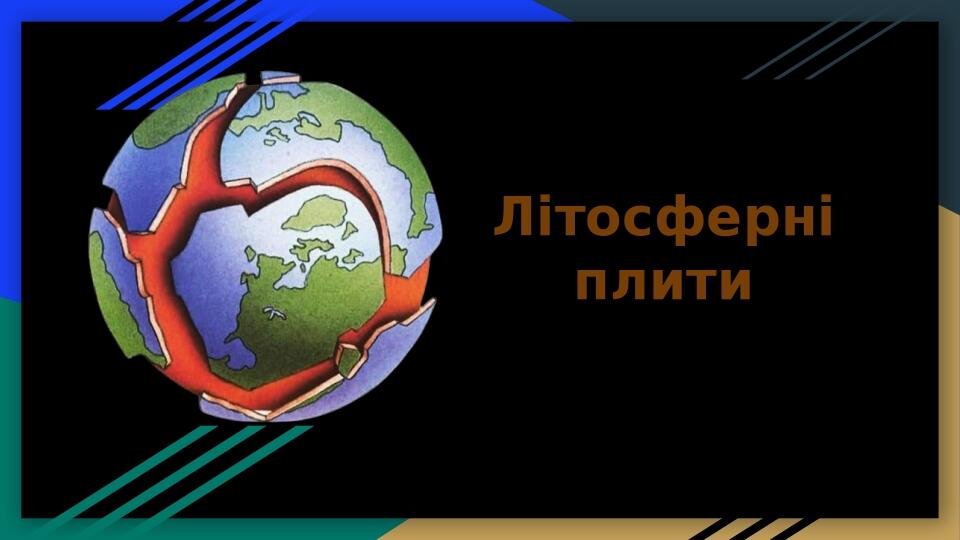 Літосферні плити